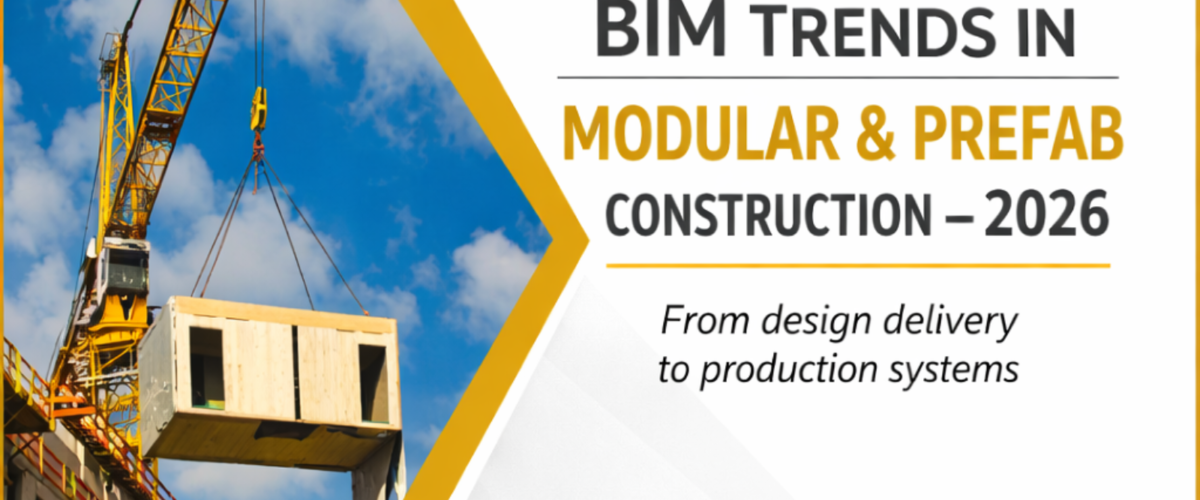 BIM TRENDS IN

MODULAR & PREFAB

CONSTRUCTION – 2026

From design delivery to production systems